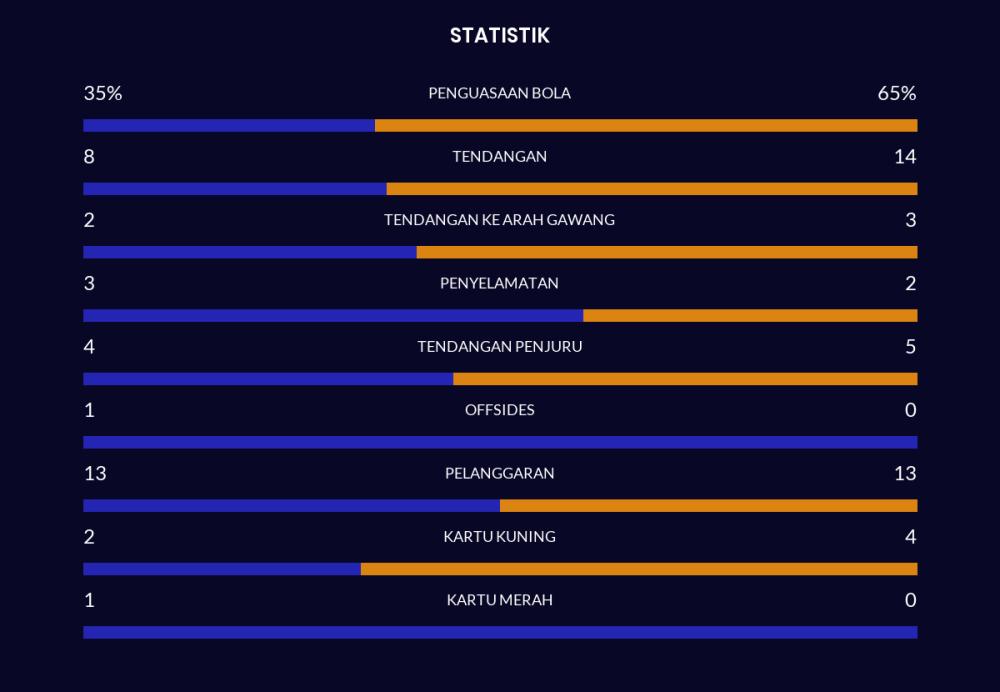 STATISTIK

35% PENGUASAAN BOLA 65%

8 TENDANGAN 14

2 TENDANGAN KE ARAH GAWANG 3

3 PENYELAMATAN 2

4 TENDANGAN PENJURU 5

1 OFFSIDES 0

13 PELANGGARAN 13

2 KARTU KUNING 4

1 KARTU MERAH 0